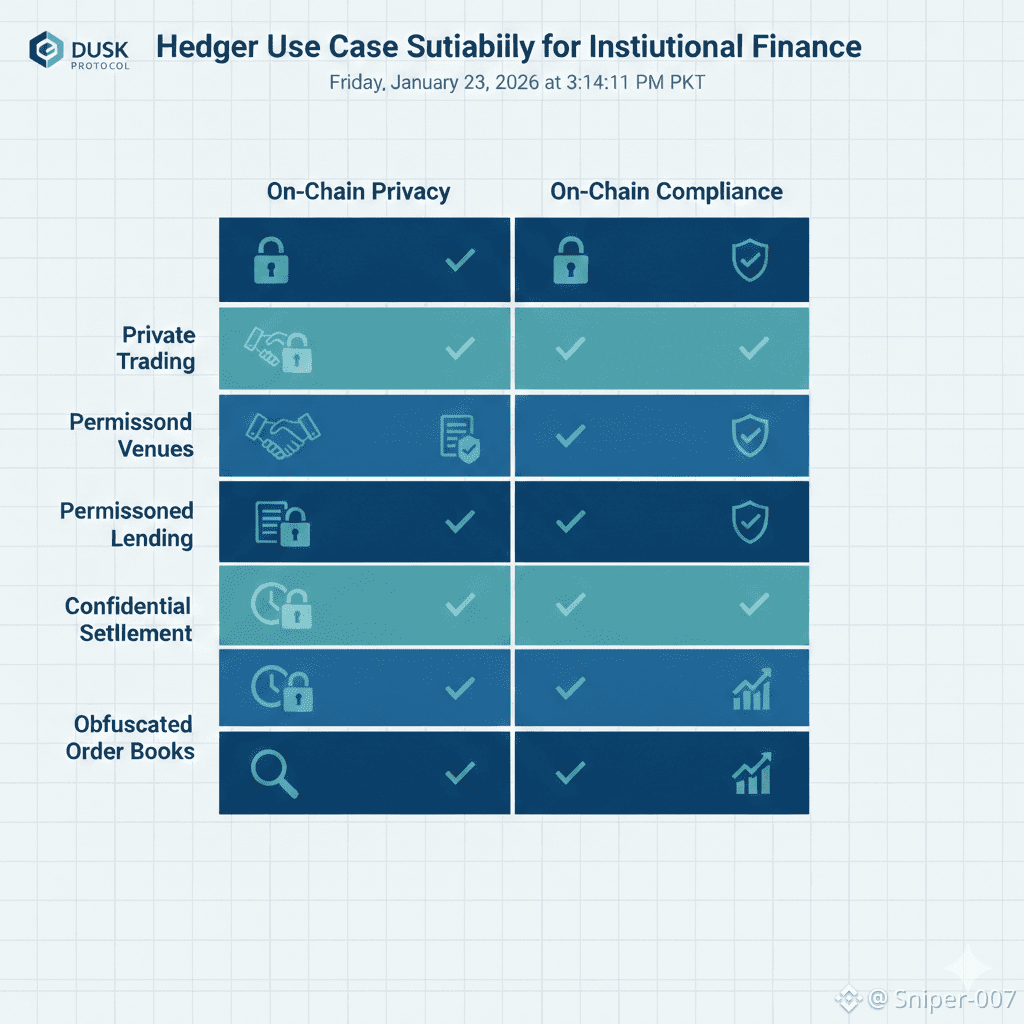 DUSK PROTOCOL

Hedger Use Case Sutiabiily for Instiutional Finance

Friday, January 23, 2026 at 3:14:11 PM PKT

On-Chain Privacy

On-Chain Compliance

Private Trading

Permissond Venues

Permissoned Lending

Confidential Setllement

Obfuscated Order Books

@ Sniper-007